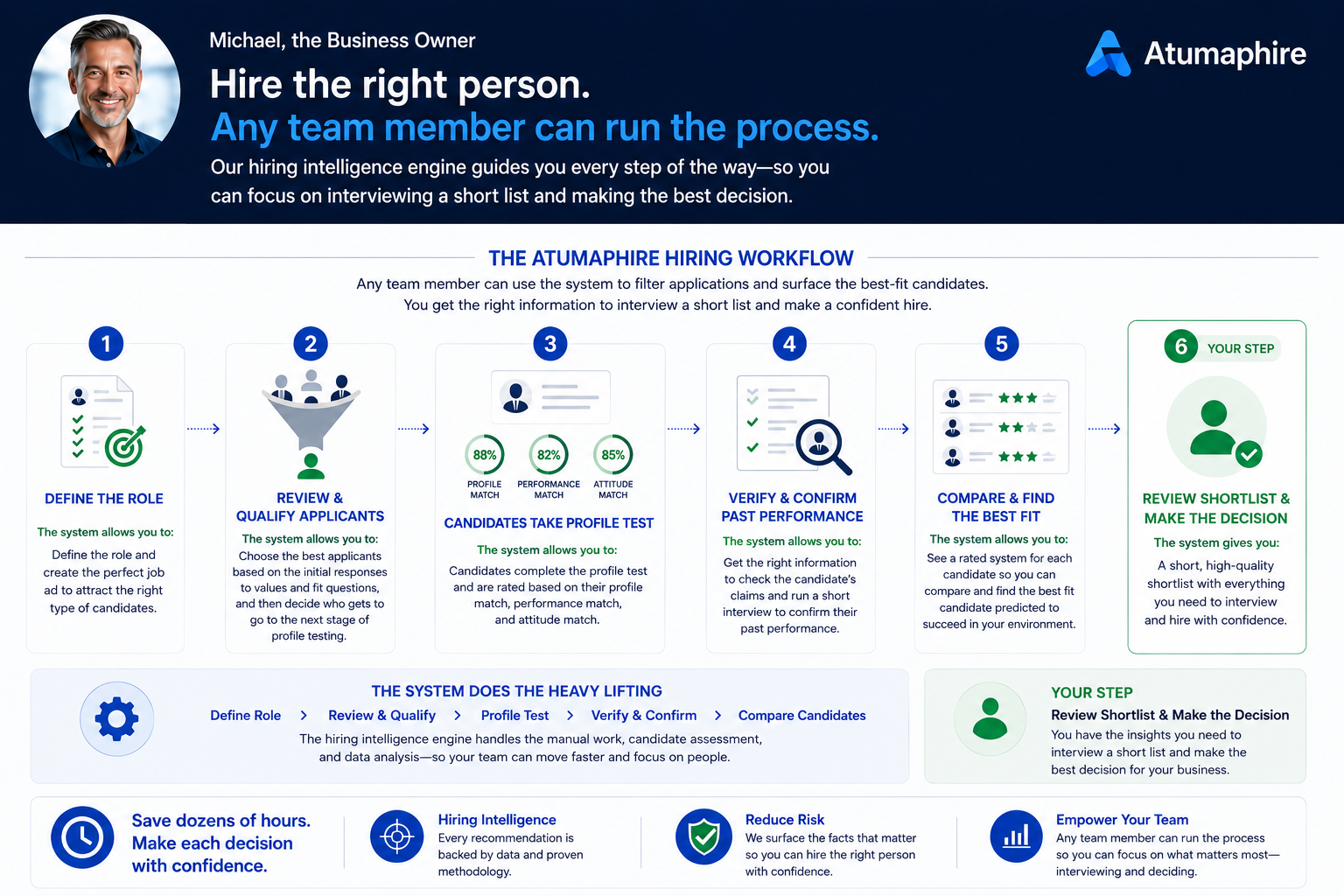 Michael, the Business Owner

Hire the right person.
Any team member can run the process.

Our hiring intelligence engine guides you every step of the way—so you can focus on interviewing a short list and making the best decision.

Atumaphire

THE ATUMAPHIRE HIRING WORKFLOW

Any team member can use the system to filter applications and surface the best-fit candidates. You get the right information to interview a short list and make a confident hire.

1

DEFINE THE ROLE

The system allows you to:

Define the role and create the perfect job ad to attract the right type of candidates.

2

REVIEW & QUALIFY APPLICANTS

The system allows you to:

Choose the best applicants based on the initial responses to values and fit questions, and then decide who gets to go to the next stage of profile testing.

3

88% PROFILE MATCH
82% PERFORMANCE MATCH
85% ATTITUDE MATCH

CANDIDATES TAKE PROFILE TEST

The system allows you to:

Candidates complete the profile test and are rated based on their profile match, performance match, and attitude match.

4

VERIFY & CONFIRM PAST PERFORMANCE

The system allows you to:

Get the right information to check the candidate's claims and run a short interview to confirm their past performance.

5

COMPARE & FIND THE BEST FIT

The system allows you to:

See a rated system for each candidate so you can compare and find the best fit candidate predicted to succeed in your environment.

6 YOUR STEP

REVIEW SHORTLIST & MAKE THE DECISION

The system gives you:

A short, high-quality shortlist with everything you need to interview and hire with confidence.

THE SYSTEM DOES THE HEAVY LIFTING

Define Role > Review & Qualify > Profile Test > Verify & Confirm > Compare Candidates

The hiring intelligence engine handles the manual work, candidate assessment, and data analysis—so your team can move faster and focus on people.

YOUR STEP
Review Shortlist & Make the Decision
You have the insights you need to interview a short list and make the best decision for your business.

Save dozens of hours. Make each decision with confidence.

Hiring Intelligence
Every recommendation is backed by data and proven methodology.

Reduce Risk
We surface the facts that matter so you can hire the right person with confidence.

Empower Your Team
Any team member can run the process so you can focus on what matters most—interviewing and deciding.